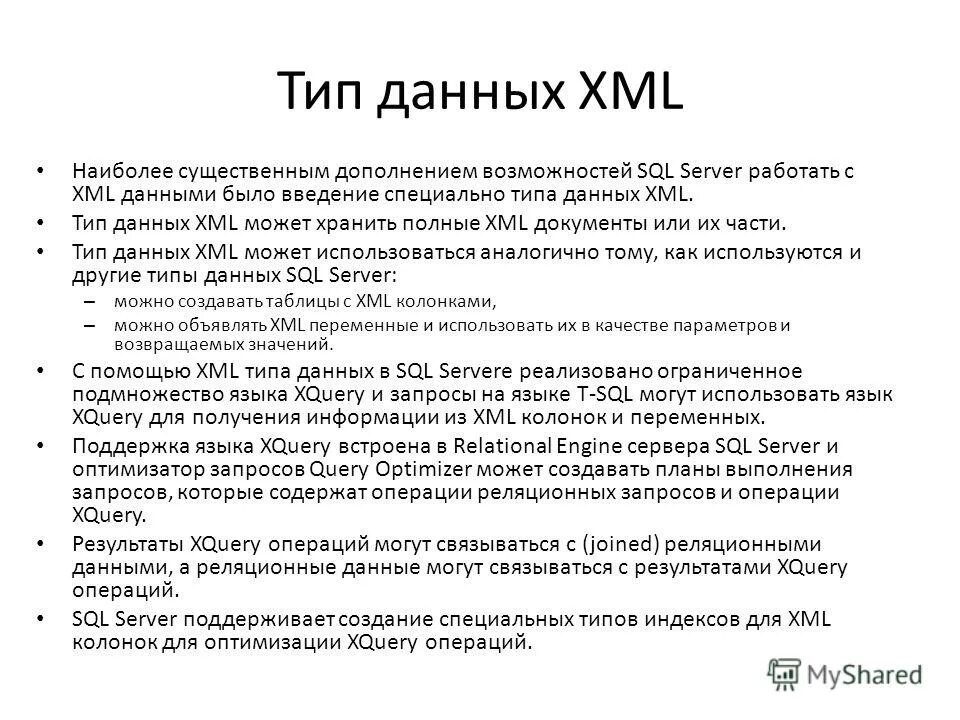 Тип данных XML

• Наиболее существенным дополнением возможностей SQL Server работать с XML данными было введение специально типа данных XML.
• Тип данных XML может хранить полные XML документы или их части.
• Тип данных XML может использоваться аналогично тому, как используются и другие типы данных SQL Server:
– можно создавать таблицы с XML колонками,
– можно объявлять XML переменные и использовать их в качестве параметров и возвращаемых значений.
• С помощью XML типа данных в SQL Servere реализовано ограниченное подмножество языка XQuery и запросы на языке T-SQL могут использовать язык XQuery для получения информации из XML колонок и переменных.
• Поддержка языка XQuery встроена в Relational Engine сервера SQL Server и оптимизатор запросов Query Optimizer может создавать планы выполнения запросов, которые содержат операции реляционных запросов и операции XQuery.
• Результаты XQuery операций могут связываться с (joined) реляционными данными, а реляционные данные могут связываться с результатами XQuery операций.
• SQL Server поддерживает создание специальных типов индексов для XML колонок для оптимизации XQuery операций.

MyShared